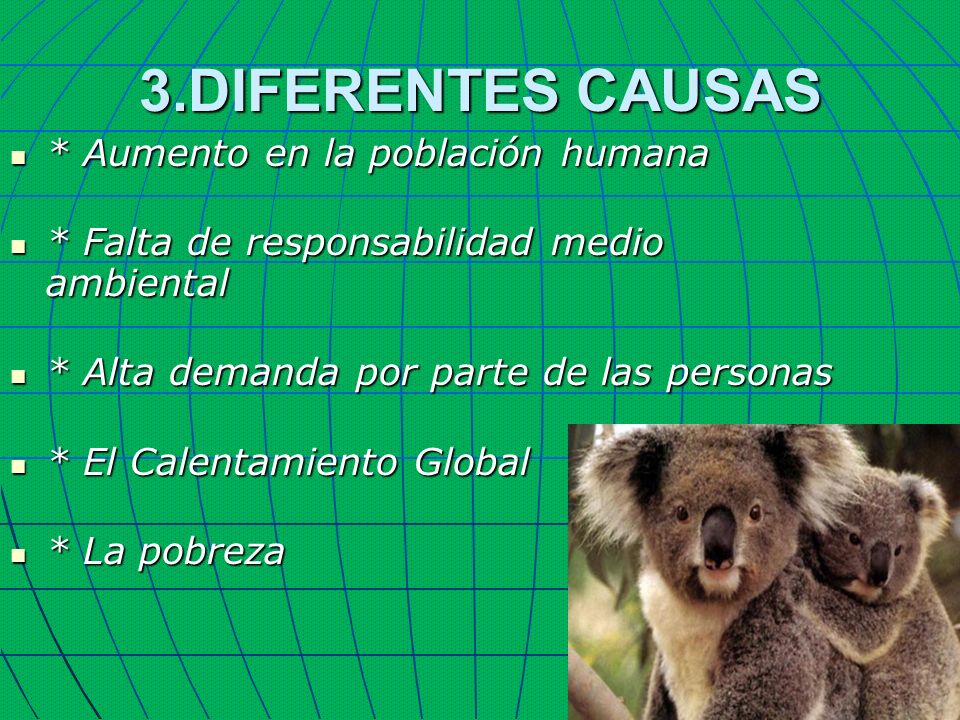 3.DIFERENTES CAUSAS

* Aumento en la población humana

* Falta de responsabilidad medio ambiental

* Alta demanda por parte de las personas

* El Calentamiento Global

* La pobreza